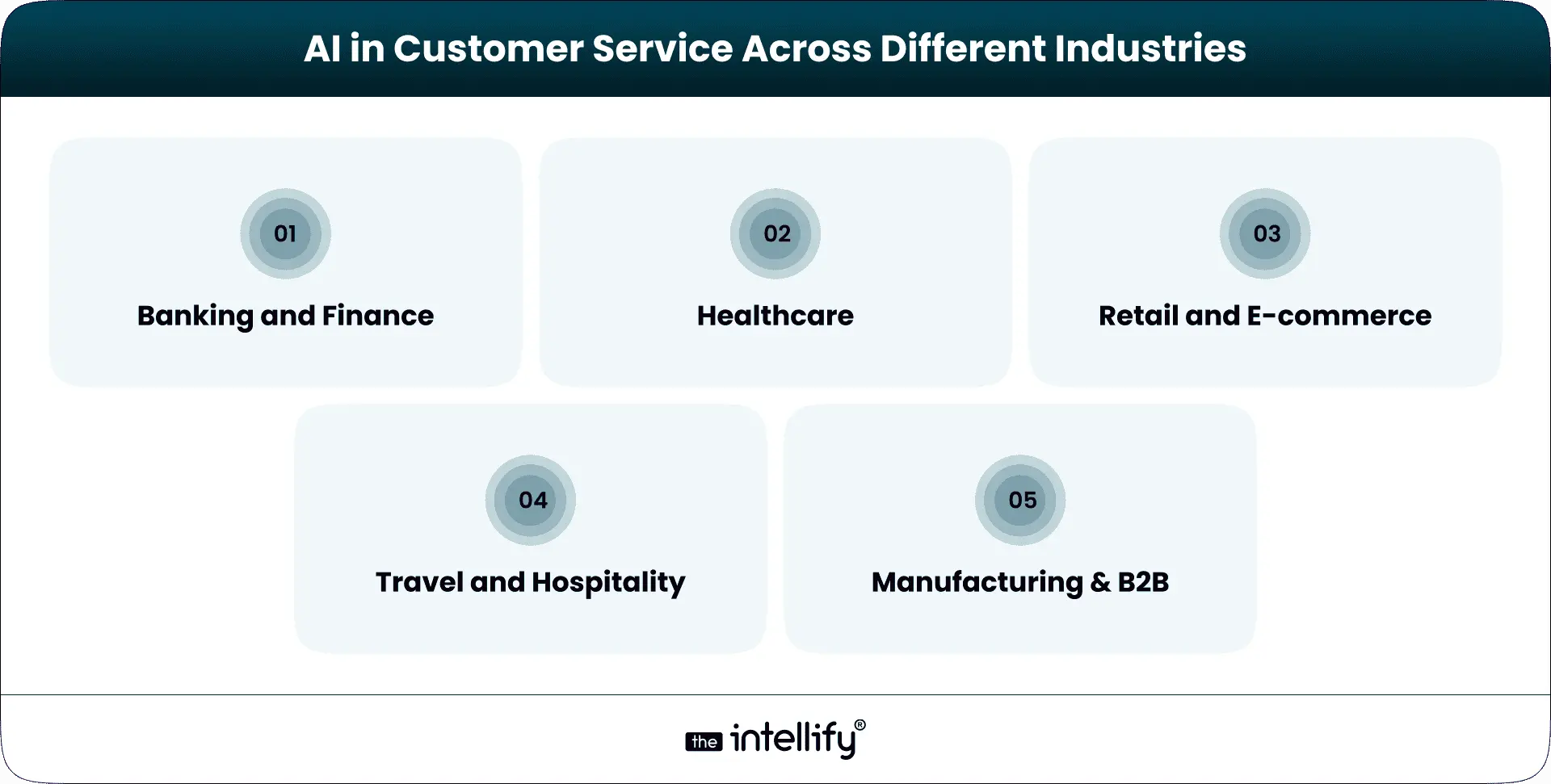 AI in Customer Service Across Different Industries

01

Banking and Finance

02

Healthcare

03

Retail and E-commerce

04

Travel and Hospitality

05

Manufacturing & B2B

the intellify®